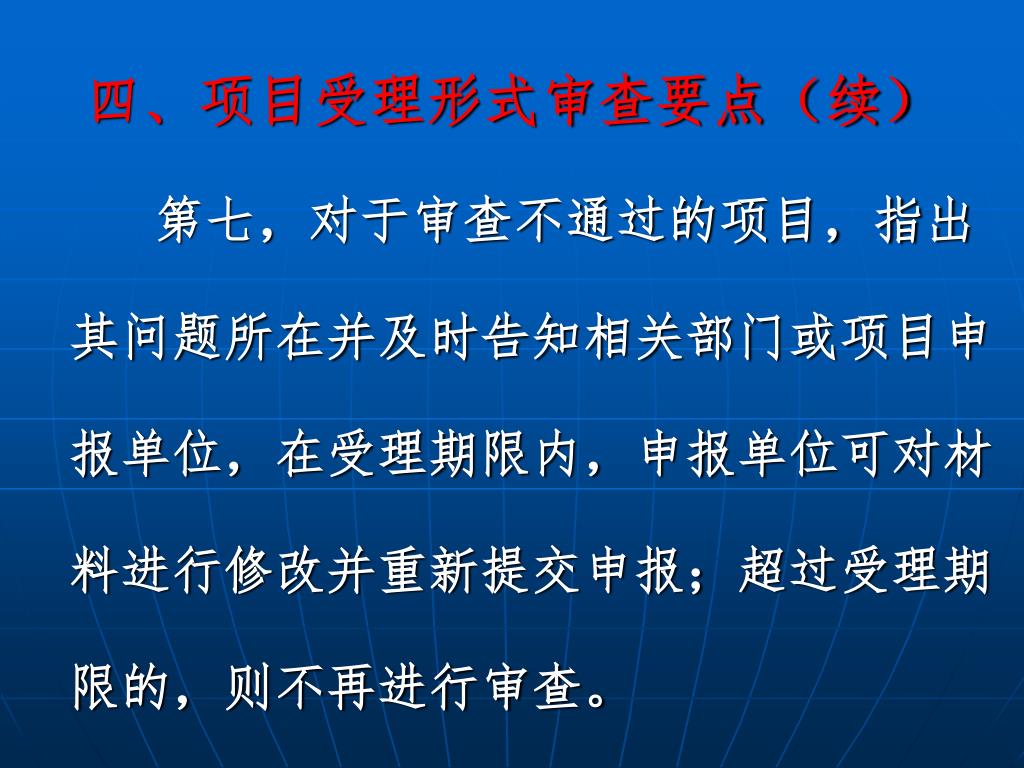 四、项目受理形式审查要点（续）

第七，对于审查不通过的项目，指出其问题所在并及时告知相关部门或项目申报单位，在受理期限内，申报单位可对材料进行修改并重新提交申报；超过受理期限的，则不再进行审查。